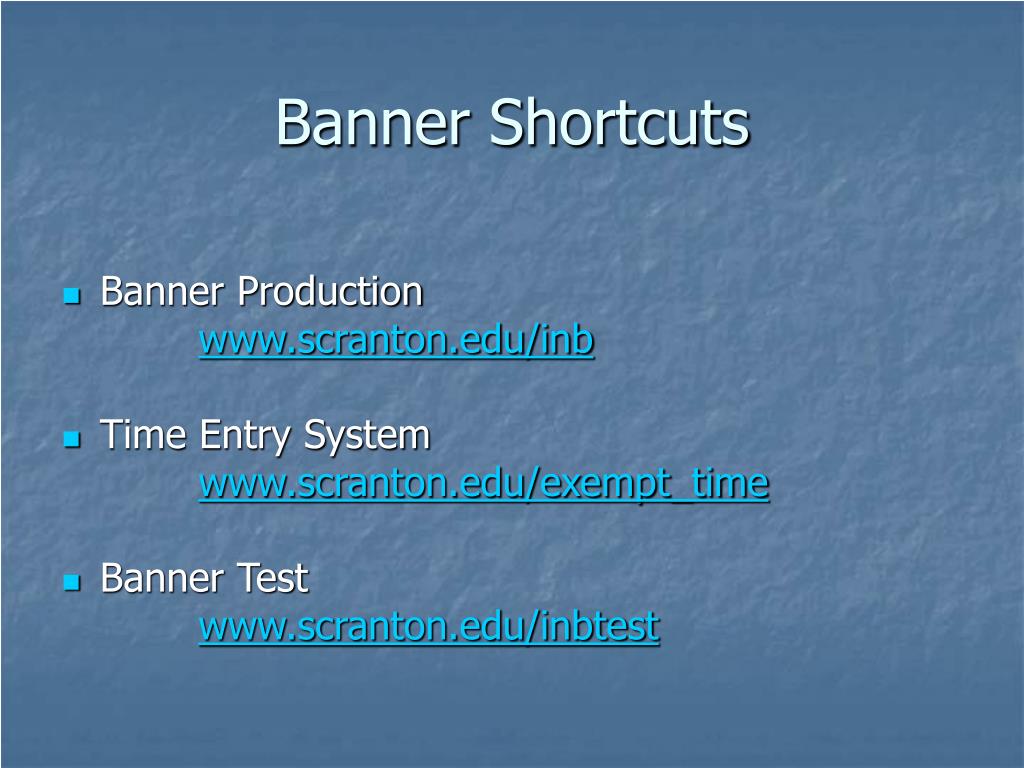 Banner Shortcuts

Banner Production
www.scranton.edu/inb

Time Entry System
www.scranton.edu/exempt_time

Banner Test
www.scranton.edu/inbtest